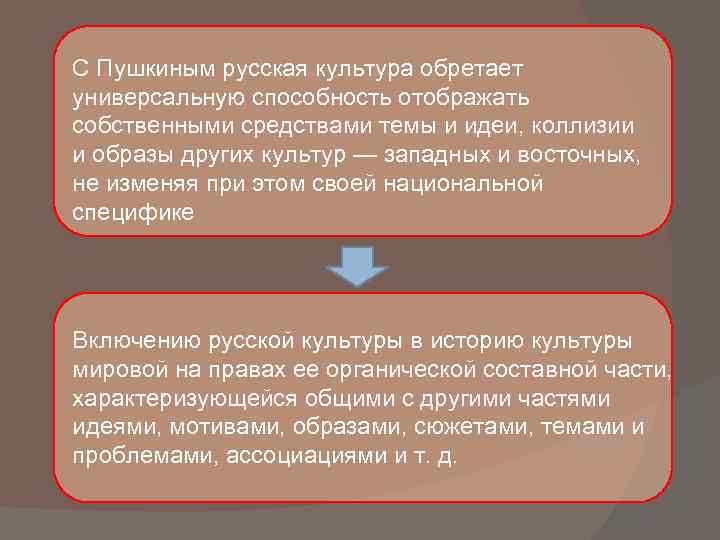 С Пушкиным русская культура обретает универсальную способность отображать собственными средствами темы и идеи, коллизии и образы других культур — западных и восточных, не изменяя при этом своей национальной специфике

Включению русской культуры в историю культуры мировой на правах ее органической составной части, характеризующейся общими с другими частями идеями, мотивами, образами, сюжетами, темами и проблемами, ассоциациями и т. д.